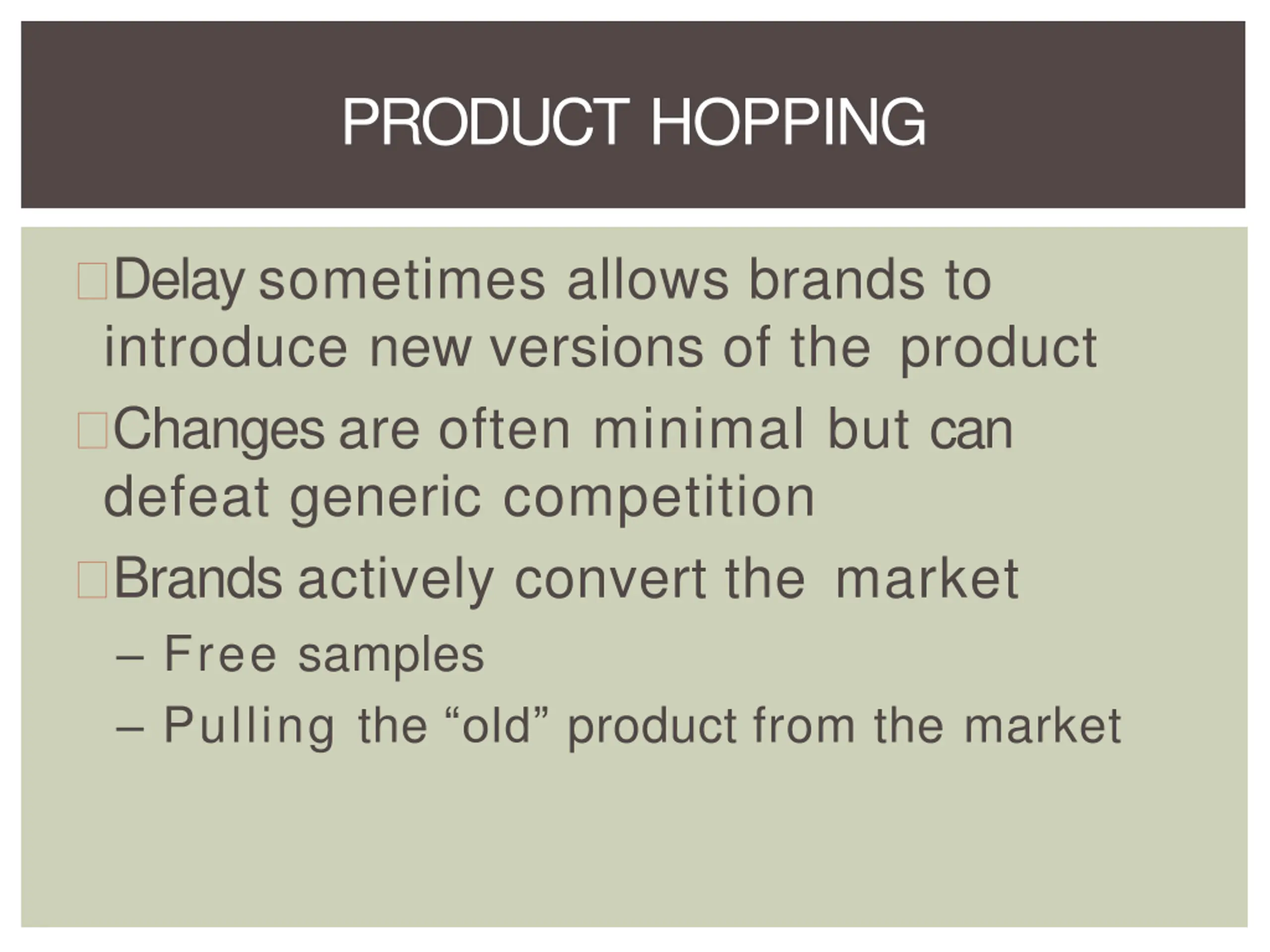 PRODUCT HOPPING

Delay sometimes allows brands to introduce new versions of the product

Changes are often minimal but can defeat generic competition

Brands actively convert the market

– Free samples

– Pulling the “old” product from the market